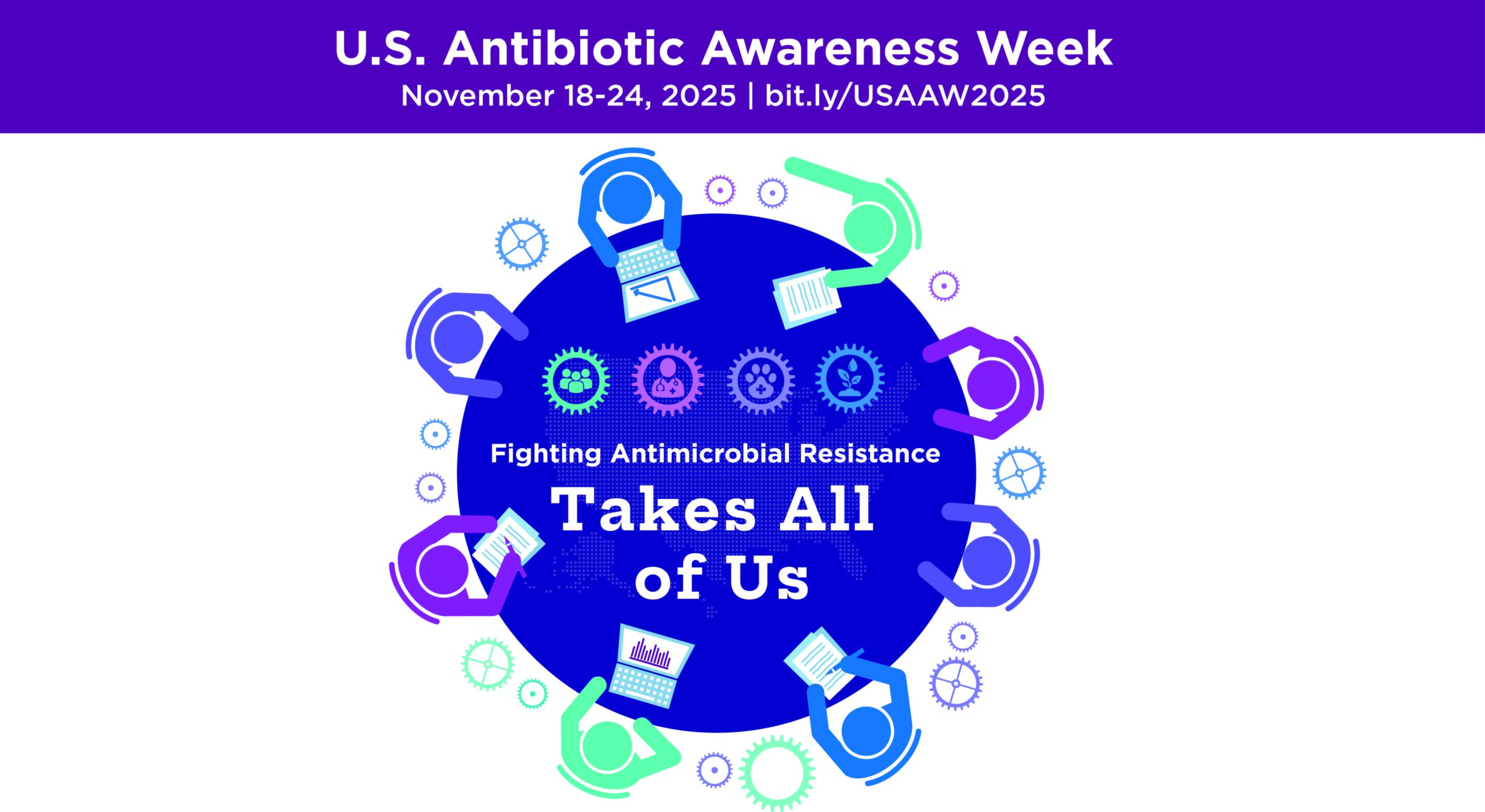 U.S. Antibiotic Awareness Week
November 18-24, 2025 | bit.ly/USAAW2025

Fighting Antimicrobial Resistance
Takes All of Us